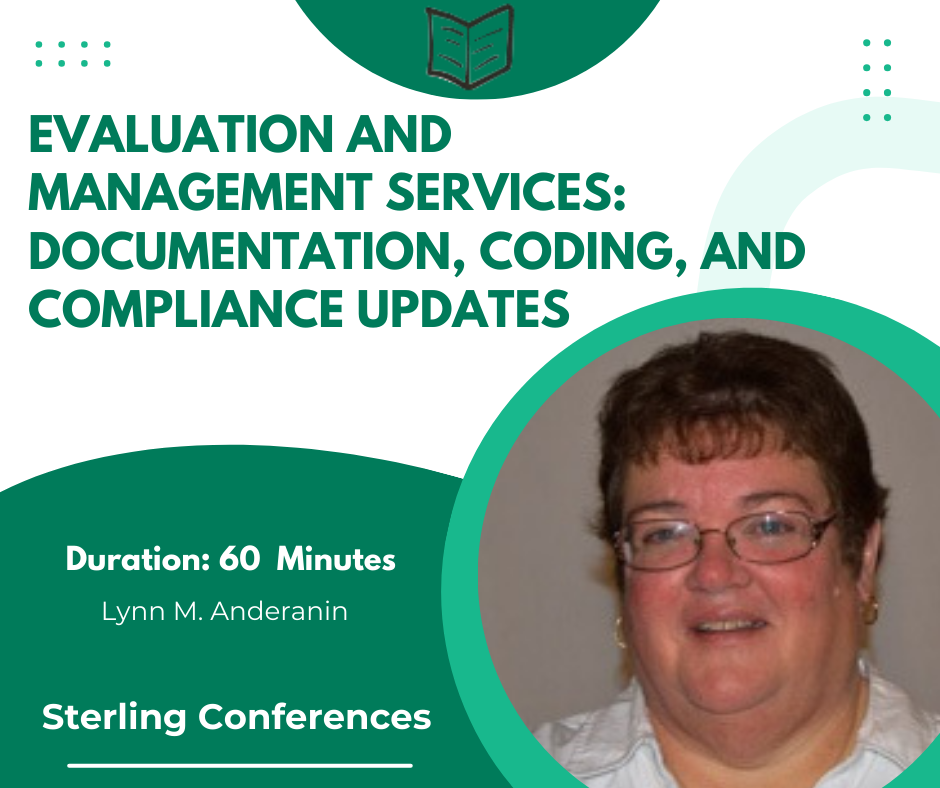 EVALUATION AND MANAGEMENT SERVICES: DOCUMENTATION, CODING, AND COMPLIANCE UPDATES

Duration: 60 Minutes

Lynn M. Anderanin

Sterling Conferences